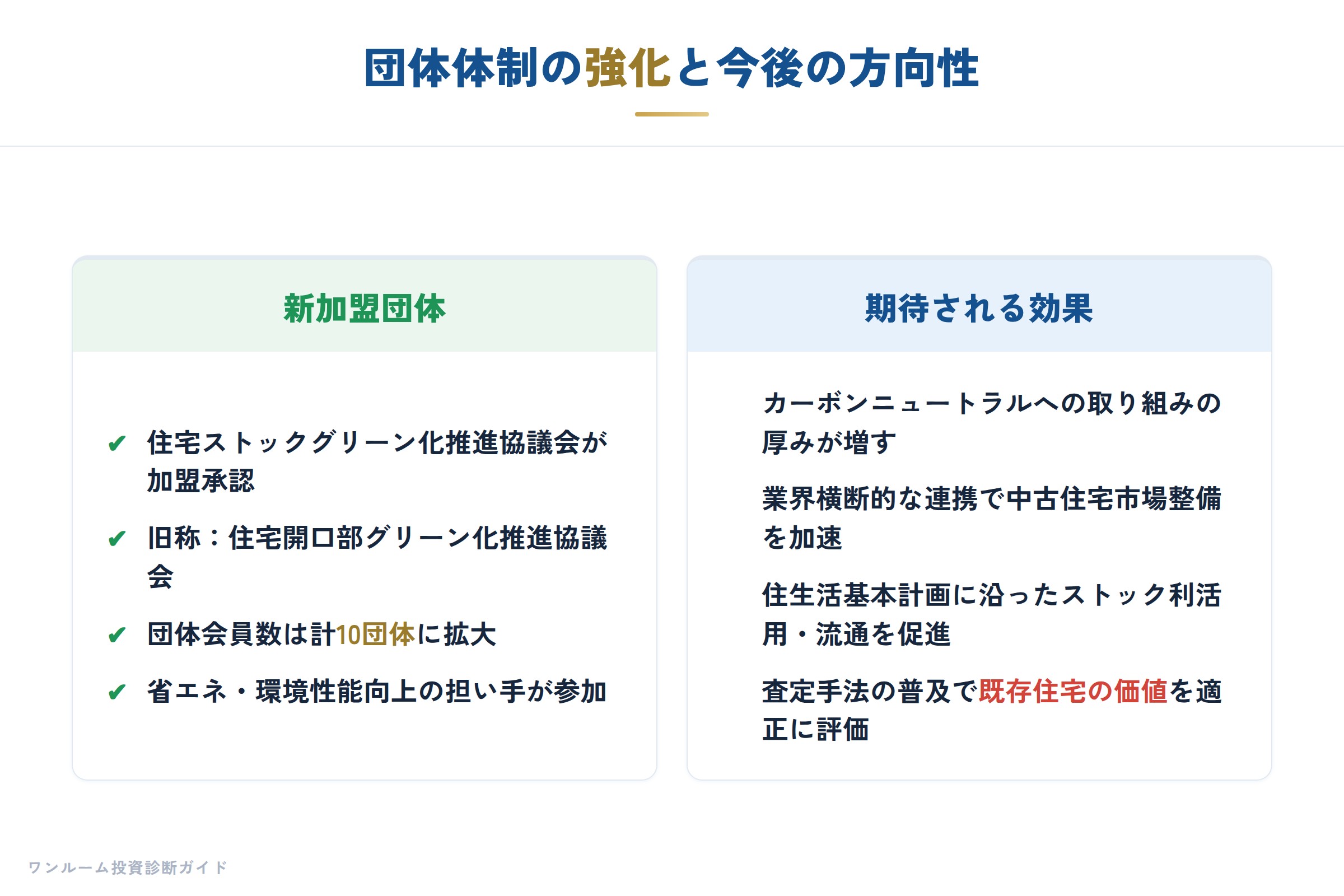 団体体制の強化と今後の方向性

新加盟団体

✔ 住宅ストックグリーン化推進協議会が加盟承認

✔ 旧称：住宅開口部グリーン化推進協議会

✔ 団体会員数は計10団体に拡大

✔ 省エネ・環境性能向上の担い手が参加

期待される効果

カーボンニュートラルへの取り組みの厚みが増す

業界横断的な連携で中古住宅市場整備を加速

住生活基本計画に沿ったストック利活用・流通を促進

査定手法の普及で既存住宅の価値を適正に評価

ワンルーム投資診断ガイド